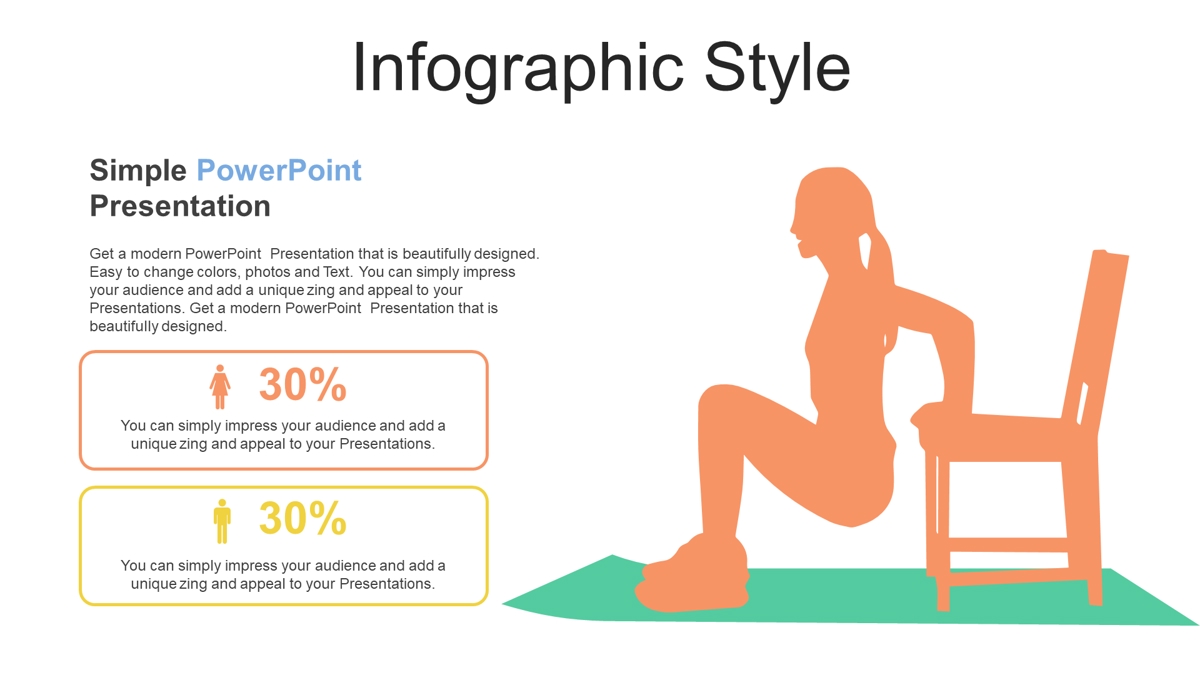 Infographic Style

Simple PowerPoint Presentation

Get a modern PowerPoint Presentation that is beautifully designed. Easy to change colors, photos and Text. You can simply impress your audience and add a unique zing and appeal to your Presentations. Get a modern PowerPoint Presentation that is beautifully designed.

30%

You can simply impress your audience and add a unique zing and appeal to your Presentations.

30%

You can simply impress your audience and add a unique zing and appeal to your Presentations.